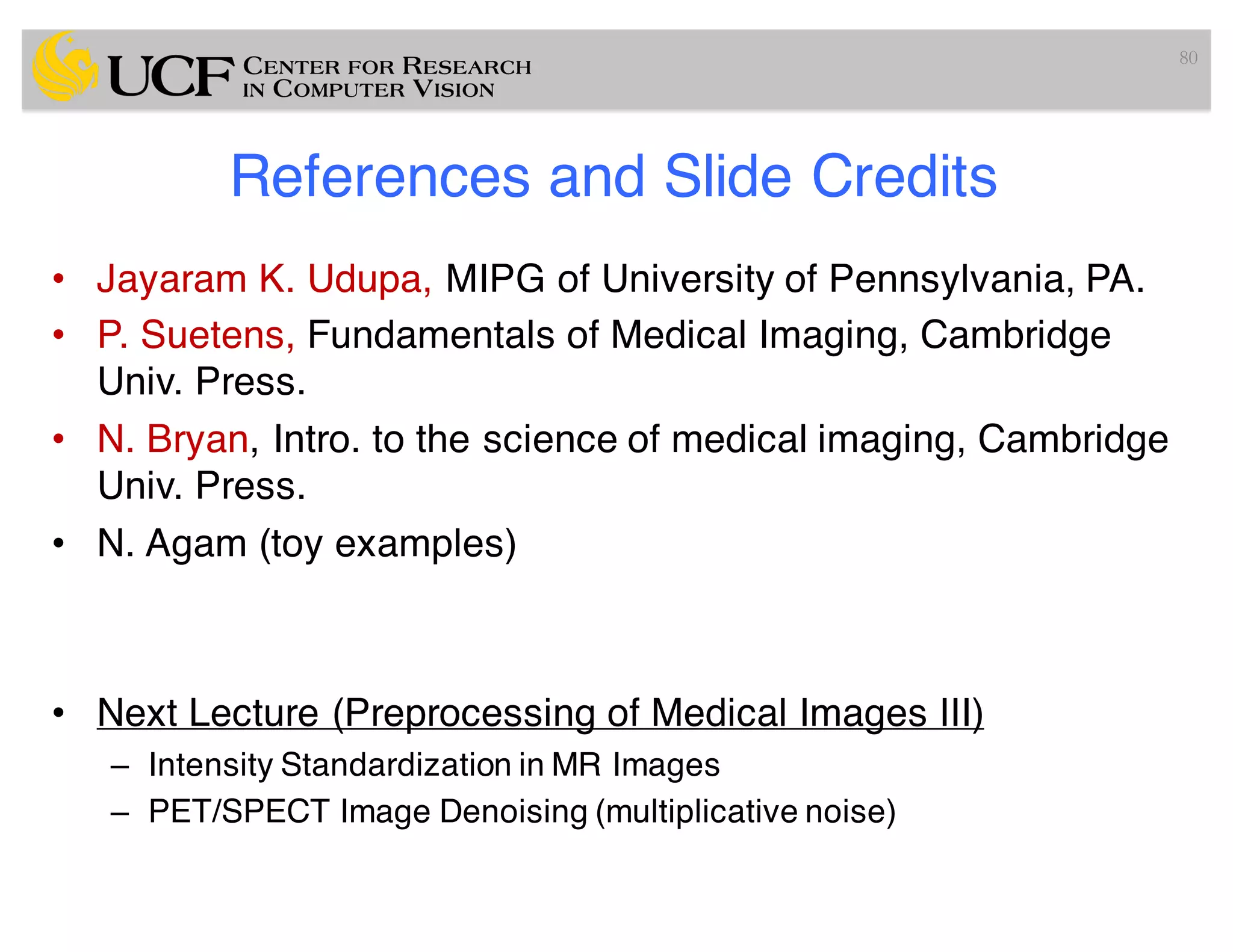 UCF CENTER FOR RESEARCH IN COMPUTER VISION

80

References and Slide Credits

• Jayaram K. Udupa, MIPG of University of Pennsylvania, PA.
• P. Suetens, Fundamentals of Medical Imaging, Cambridge Univ. Press.
• N. Bryan, Intro. to the science of medical imaging, Cambridge Univ. Press.
• N. Agam (toy examples)

• Next Lecture (Preprocessing of Medical Images III)
– Intensity Standardization in MR Images
– PET/SPECT Image Denoising (multiplicative noise)